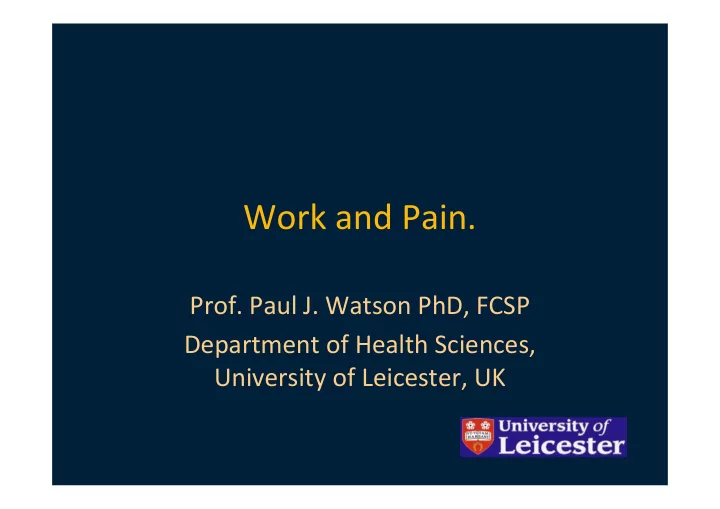 Work and Pain.

Prof. Paul J. Watson PhD, FCSP
Department of Health Sciences, University of Leicester, UK

University of Leicester